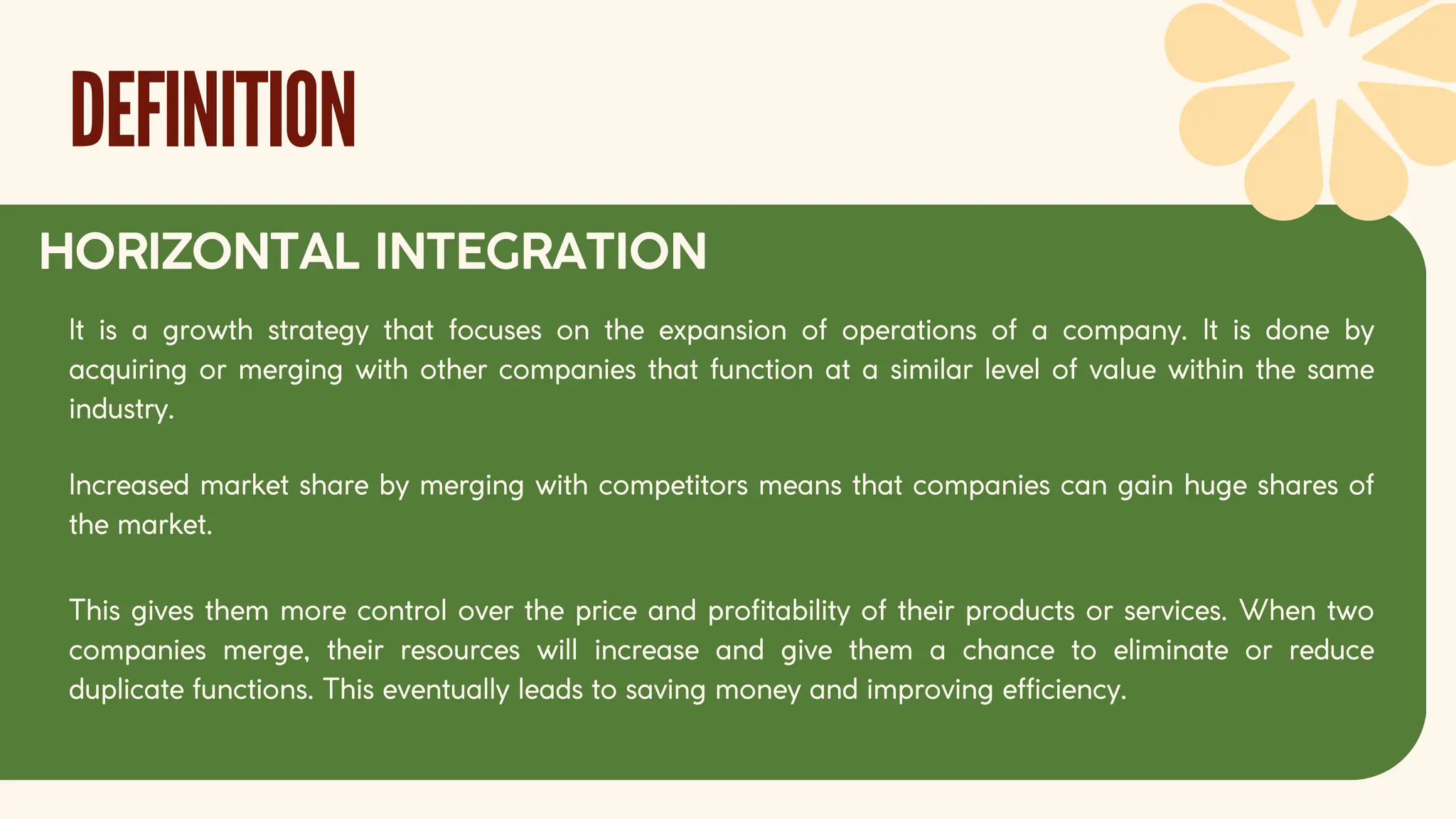 DEFINITION

HORIZONTAL INTEGRATION

It is a growth strategy that focuses on the expansion of operations of a company. It is done by acquiring or merging with other companies that function at a similar level of value within the same industry.

Increased market share by merging with competitors means that companies can gain huge shares of the market.

This gives them more control over the price and profitability of their products or services. When two companies merge, their resources will increase and give them a chance to eliminate or reduce duplicate functions. This eventually leads to saving money and improving efficiency.